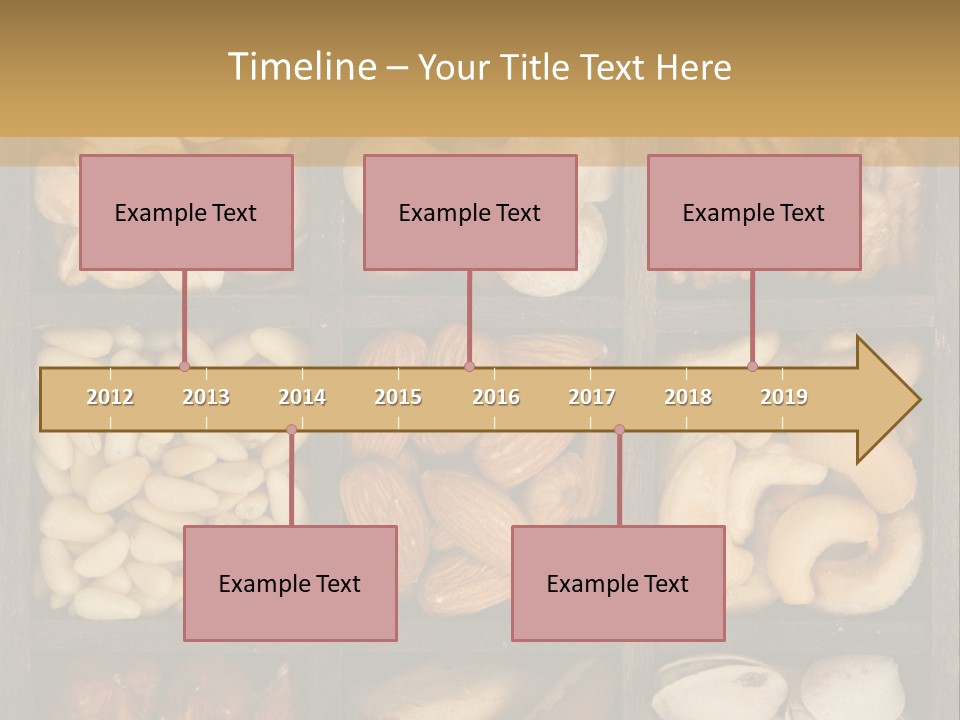 Timeline – Your Title Text Here

Example Text

Example Text

Example Text

2012 2013 2014 2015 2016 2017 2018 2019

Example Text

Example Text